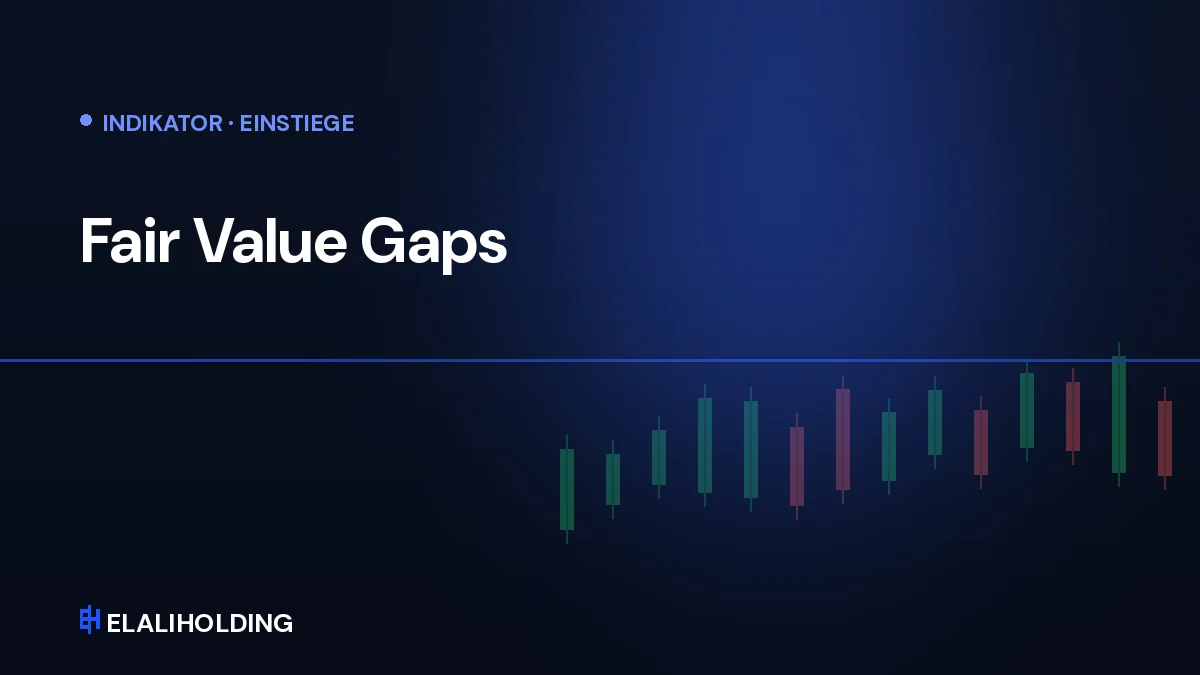 INDIKATOR · EINSTIEGE

Fair Value Gaps

ELALIHOLDING